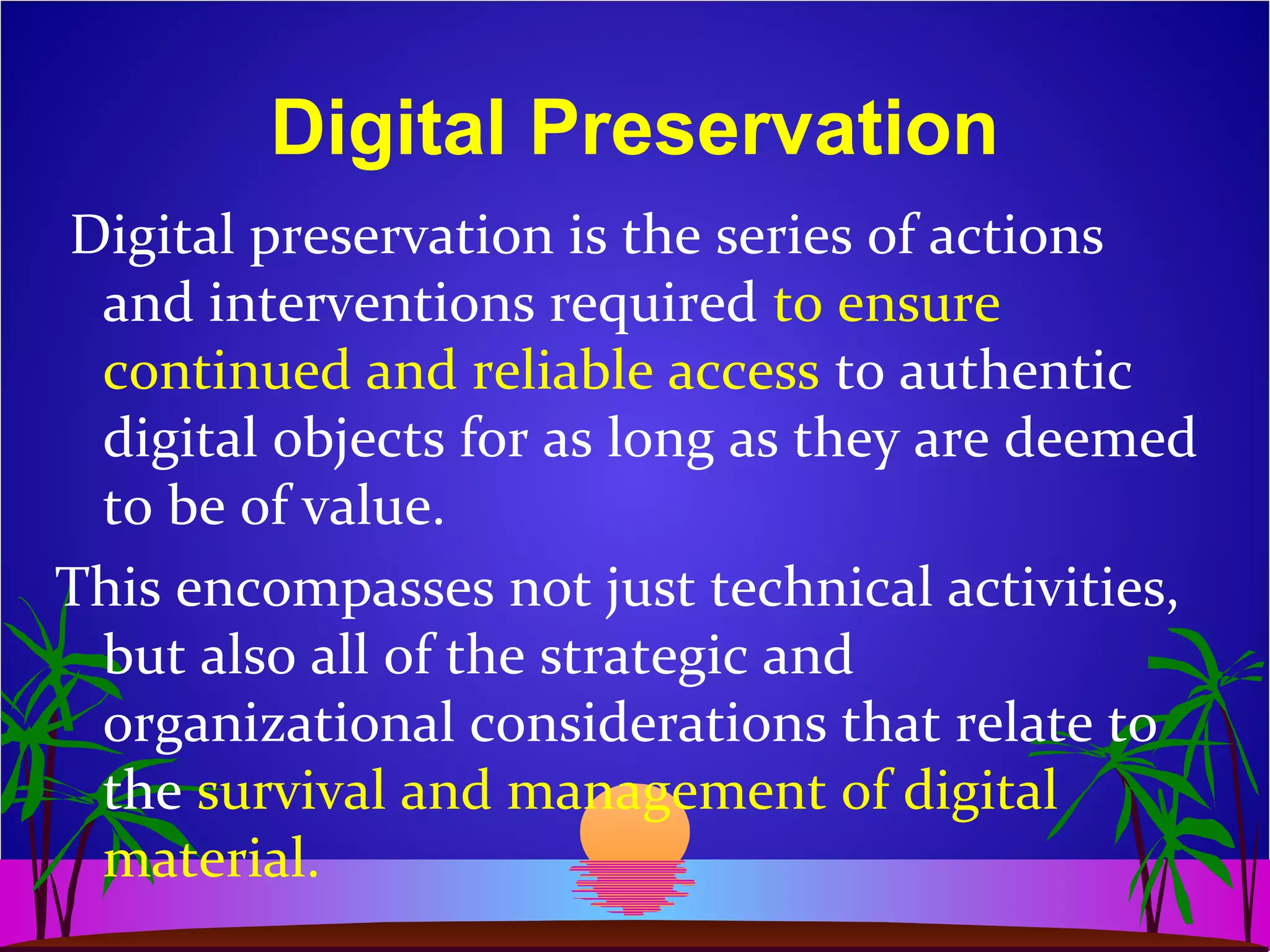 Digital Preservation

Digital preservation is the series of actions and interventions required to ensure continued and reliable access to authentic digital objects for as long as they are deemed to be of value.

This encompasses not just technical activities, but also all of the strategic and organizational considerations that relate to the survival and management of digital material.